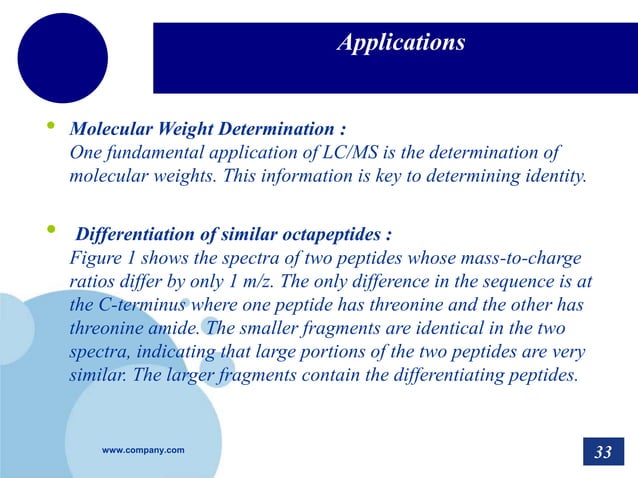 Applications

• Molecular Weight Determination :
One fundamental application of LC/MS is the determination of molecular weights. This information is key to determining identity.

• Differentiation of similar octapeptides :
Figure 1 shows the spectra of two peptides whose mass-to-charge ratios differ by only 1 m/z. The only difference in the sequence is at the C-terminus where one peptide has threonine and the other has threonine amide. The smaller fragments are identical in the two spectra, indicating that large portions of the two peptides are very similar. The larger fragments contain the differentiating peptides.

www.company.com

33